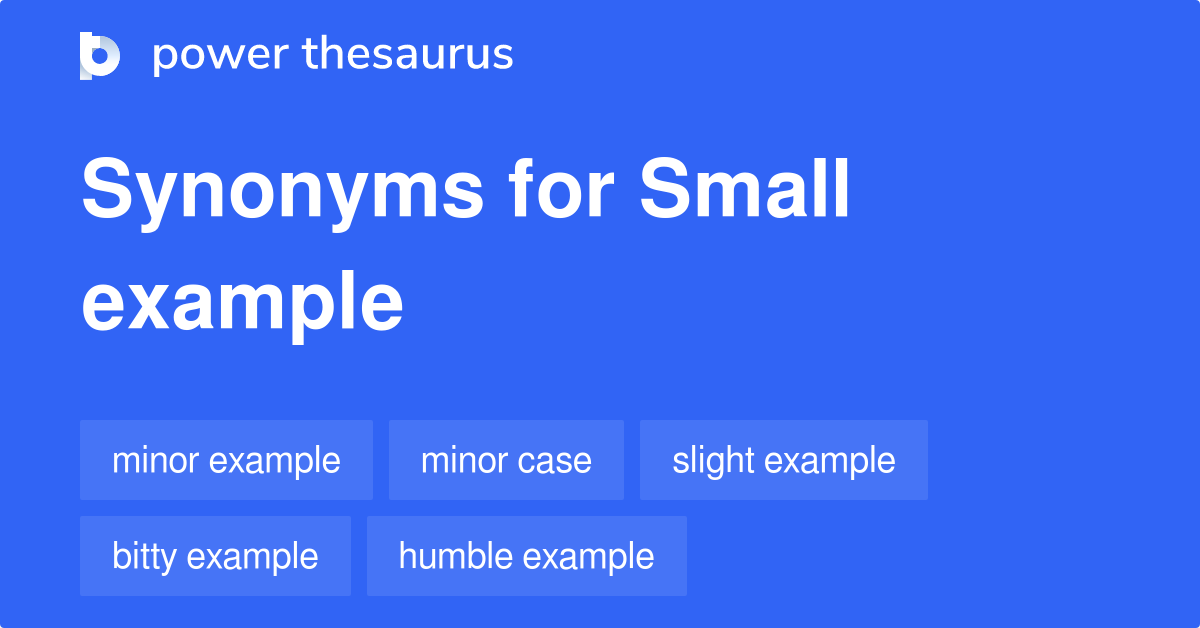 power thesaurus

Synonyms for Small example

minor example
minor case
slight example
bitty example
humble example